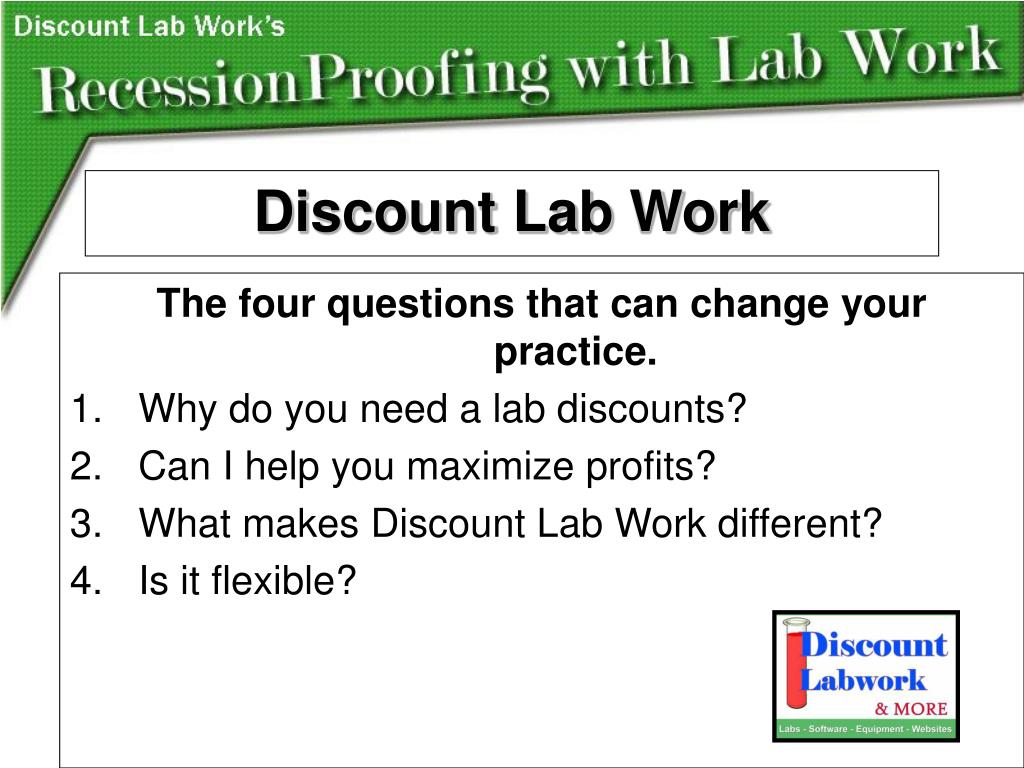 Discount Lab Work's
RecessionProofing with Lab Work

Discount Lab Work

The four questions that can change your practice.

1. Why do you need a lab discounts?
2. Can I help you maximize profits?
3. What makes Discount Lab Work different?
4. Is it flexible?

Discount Labwork & MORE
Labs - Software - Equipment - Websites